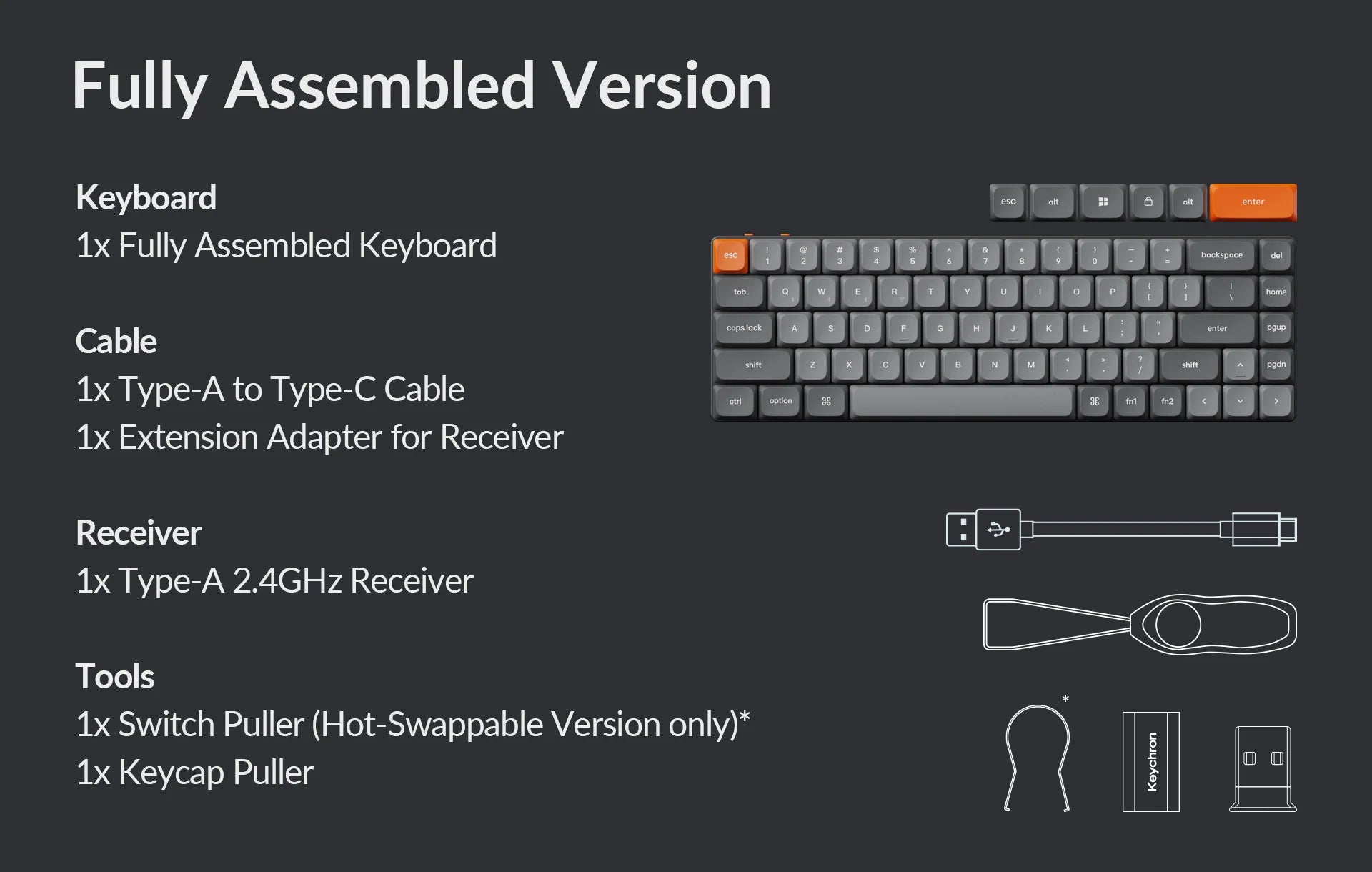 Fully Assembled Version

Keyboard
1x Fully Assembled Keyboard

Cable
1x Type-A to Type-C Cable
1x Extension Adapter for Receiver

Receiver
1x Type-A 2.4GHz Receiver

Tools
1x Switch Puller (Hot-Swappable Version only)*
1x Keycap Puller

esc alt alt enter

esc ! 1 @ 2 # 3 $ 4 % 5 ^ 6 & 7 * 8 ( 9 ) 0 _ - + = backspace del
tab Q W E R T Y U I O P { [ } ] | \ home
caps lock A S D F G H J K L : ; " ' enter pgup
shift Z X C V B N M < , > . ? / shift pgdn
ctrl option ⌘ ⌘ fn1 fn2

*

Keychron